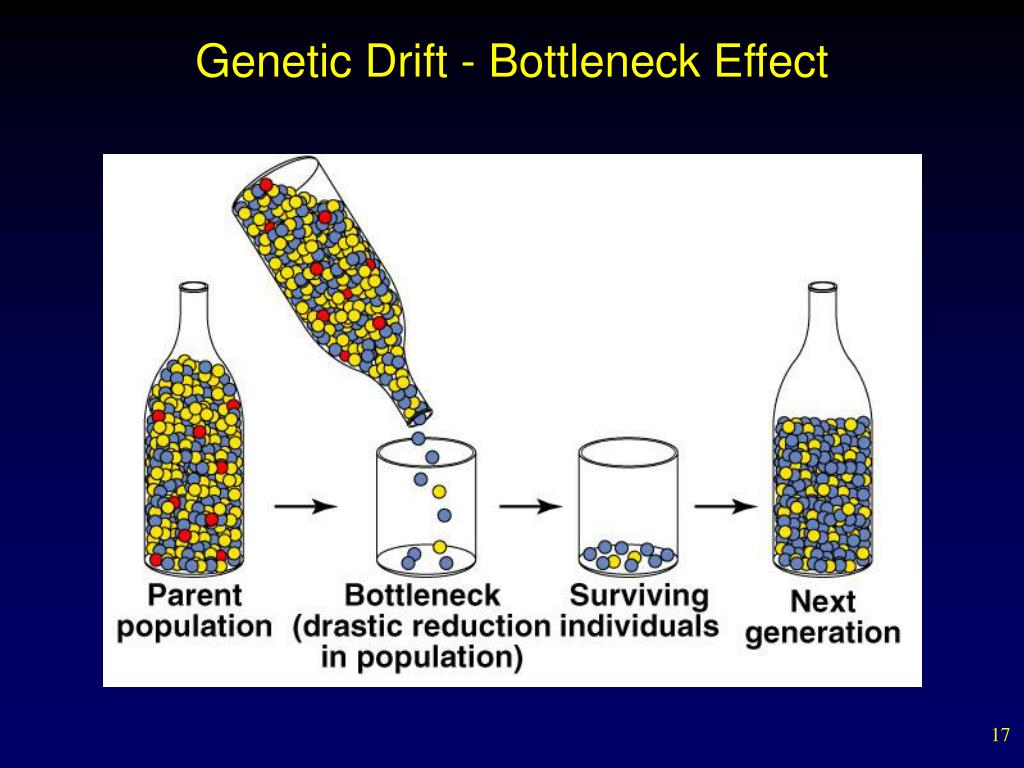 Genetic Drift - Bottleneck Effect

Parent population

Bottleneck (drastic reduction in population)

Surviving individuals

Next generation

17